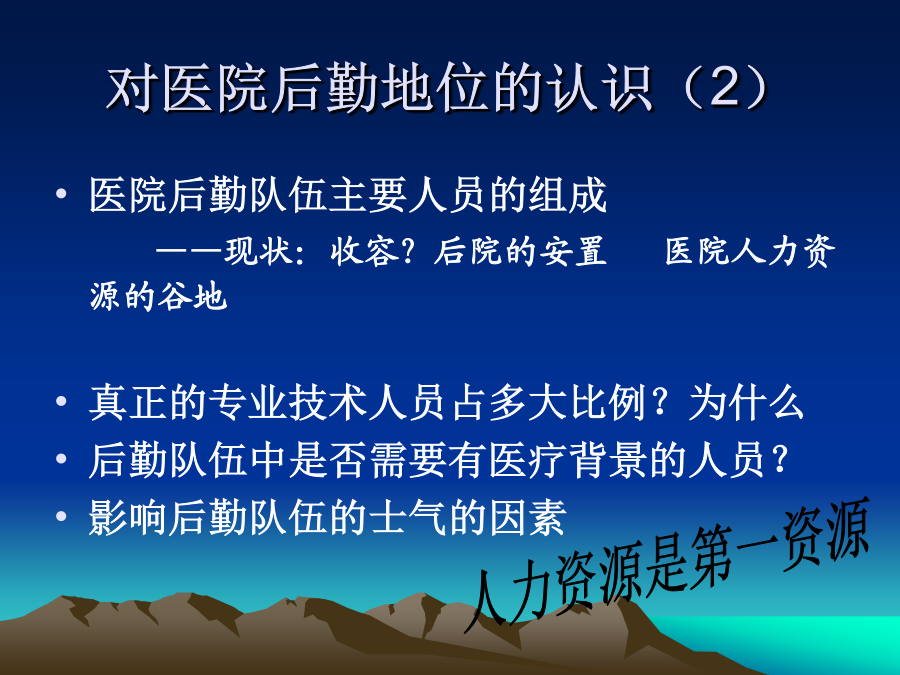 对医院后勤地位的认识（2）

• 医院后勤队伍主要人员的组成

——现状：收容？后院的安置　医院人力资源的谷地

• 真正的专业技术人员占多大比例？为什么
• 后勤队伍中是否需要有医疗背景的人员？
• 影响后勤队伍的士气的因素

人力资源是第一资源